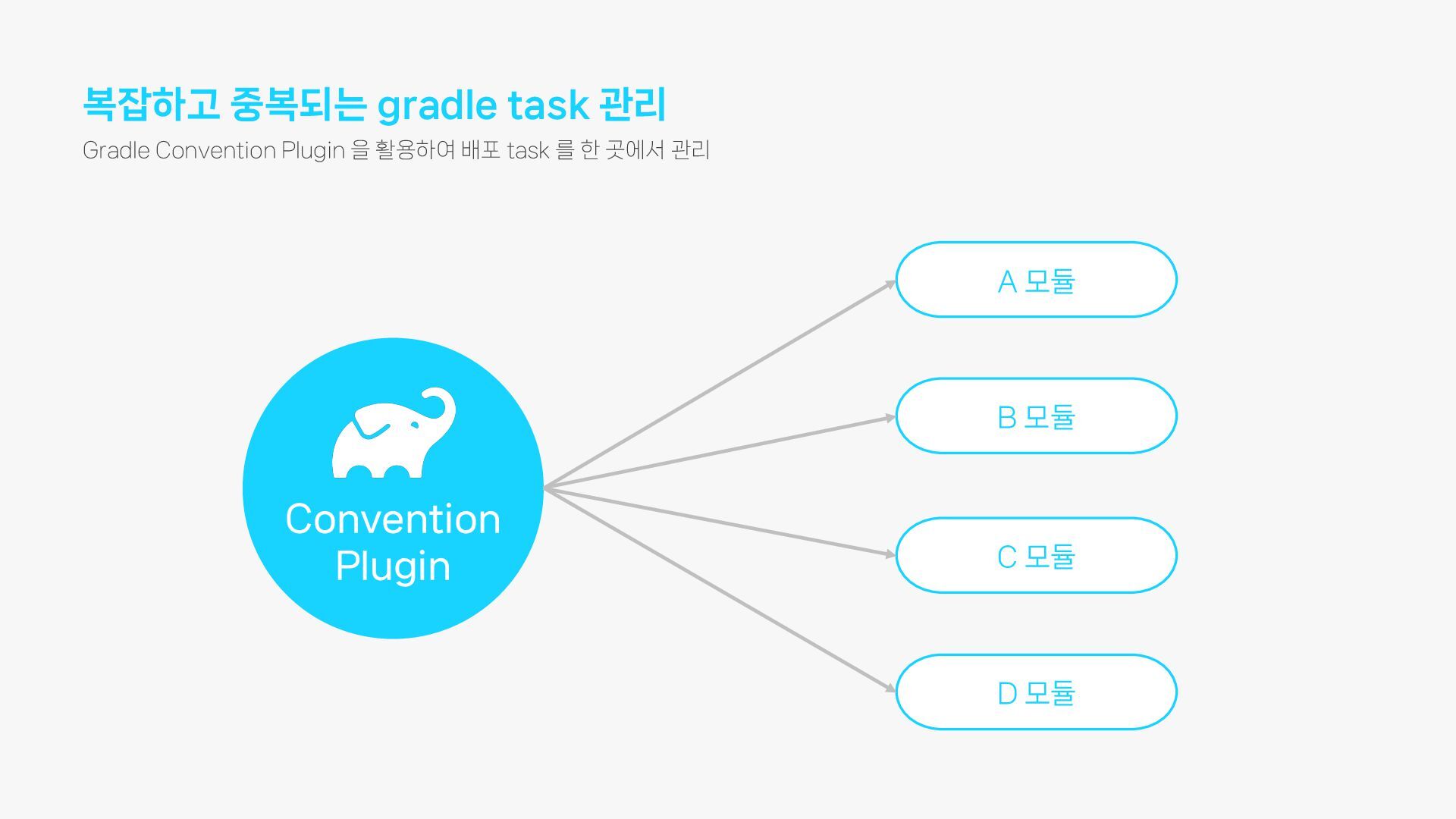 복잡하고 중복되는 gradle task 관리

Gradle Convention Plugin 을 활용하여 배포 task 를 한 곳에서 관리

Convention Plugin

A 모듈

B 모듈

C 모듈

D 모듈